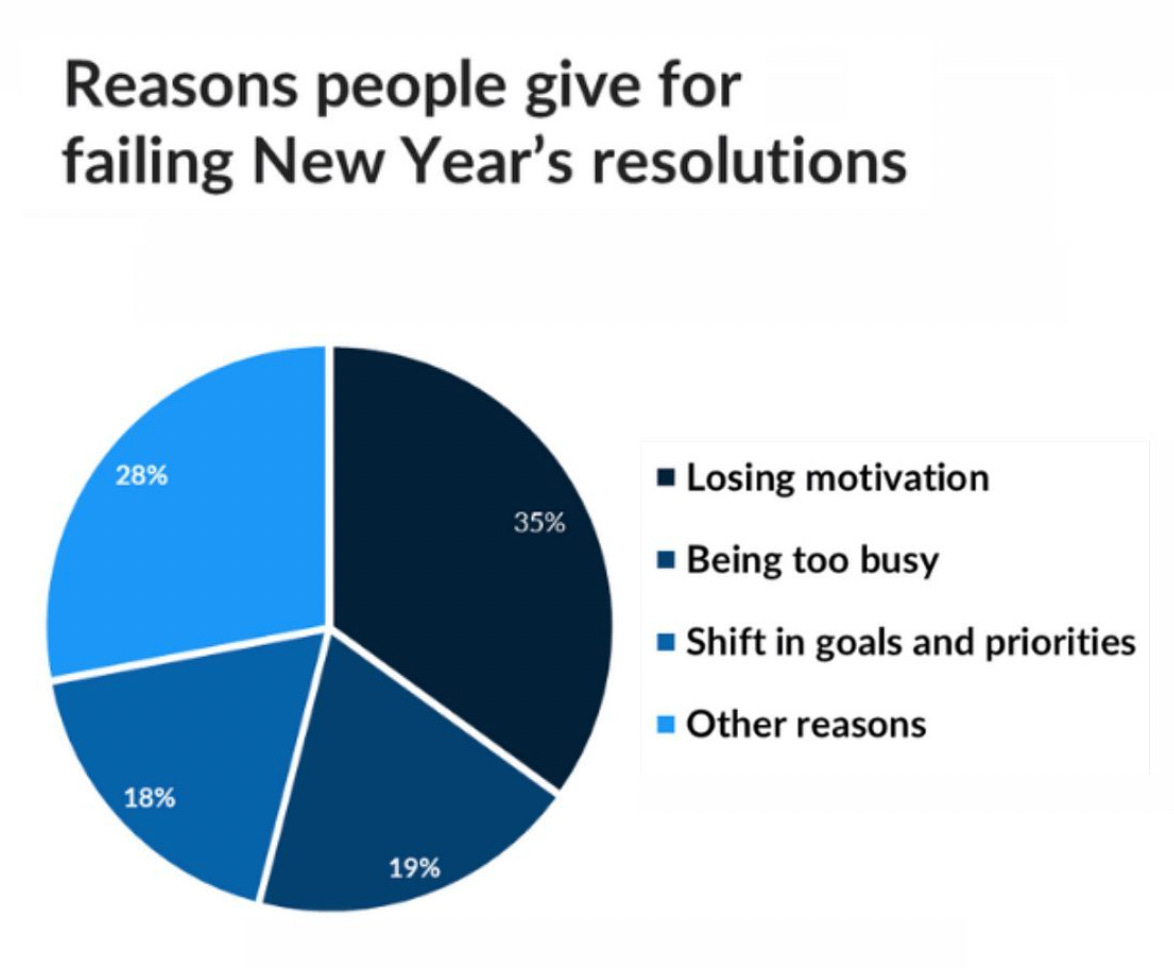 Reasons people give for failing New Year's resolutions

28%

35%

18%

19%

Losing motivation
Being too busy
Shift in goals and priorities
Other reasons